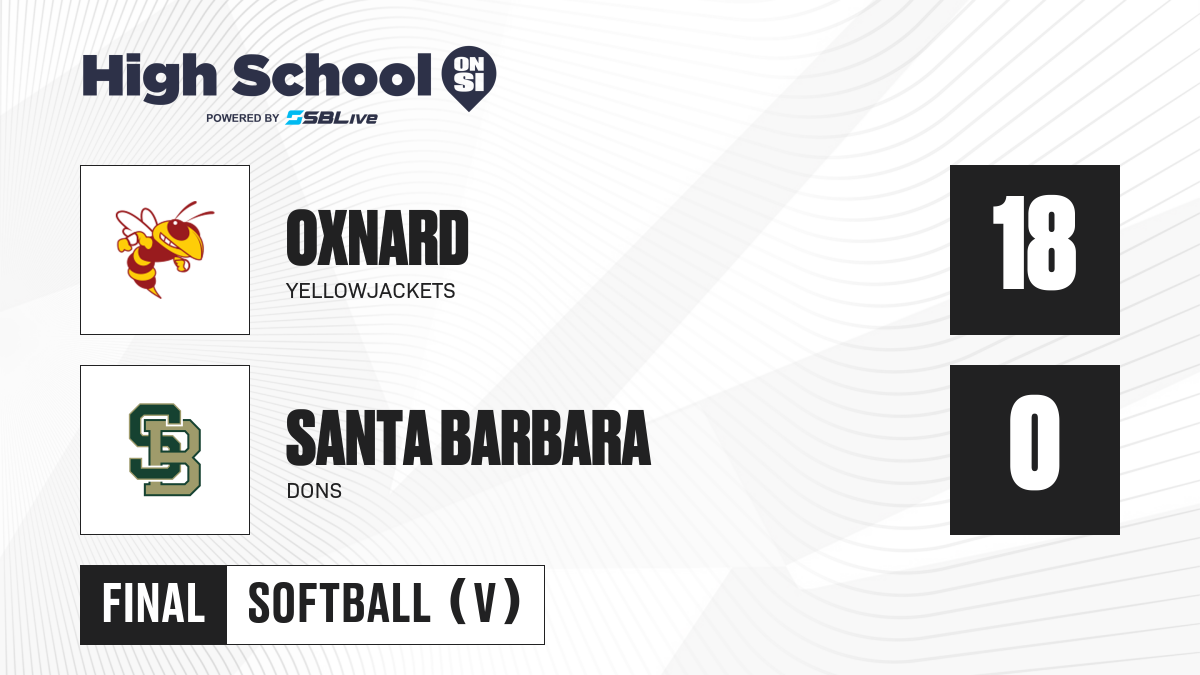 High School ON SI
POWERED BY SBLive

OXNARD
YELLOWJACKETS

18

SB

SANTA BARBARA
DONS

0

FINAL SOFTBALL (V)